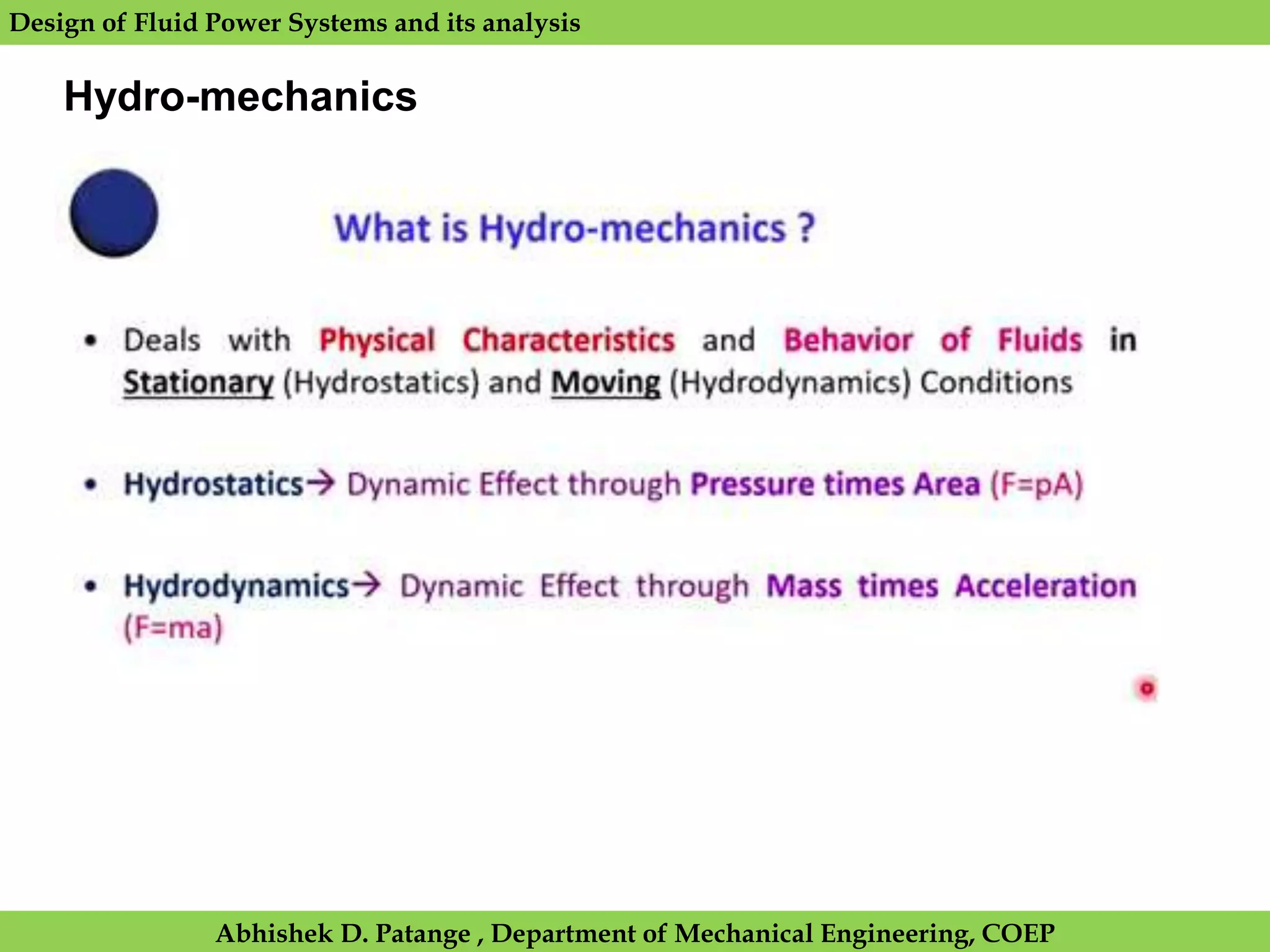 Design of Fluid Power Systems and its analysis

Hydro-mechanics

What is Hydro-mechanics ?

• Deals with Physical Characteristics and Behavior of Fluids in Stationary (Hydrostatics) and Moving (Hydrodynamics) Conditions

• Hydrostatics→ Dynamic Effect through Pressure times Area (F=pA)

• Hydrodynamics→ Dynamic Effect through Mass times Acceleration (F=ma)

Abhishek D. Patange , Department of Mechanical Engineering, COEP